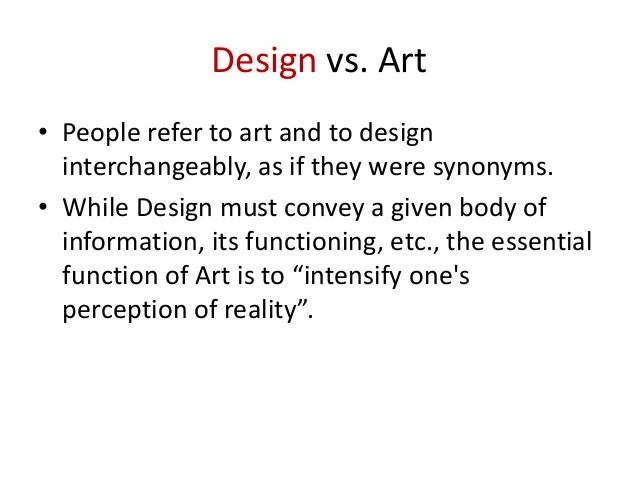 Design vs. Art

• People refer to art and to design interchangeably, as if they were synonyms.
• While Design must convey a given body of information, its functioning, etc., the essential function of Art is to “intensify one's perception of reality”.